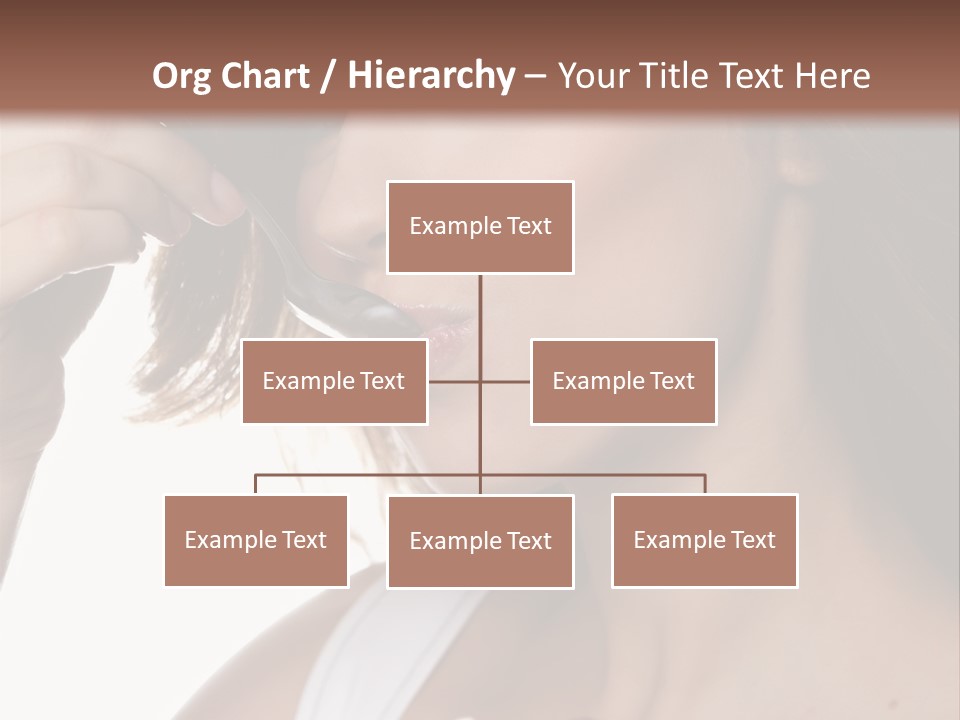 Org Chart / Hierarchy – Your Title Text Here

Example Text

Example Text

Example Text

Example Text

Example Text

Example Text